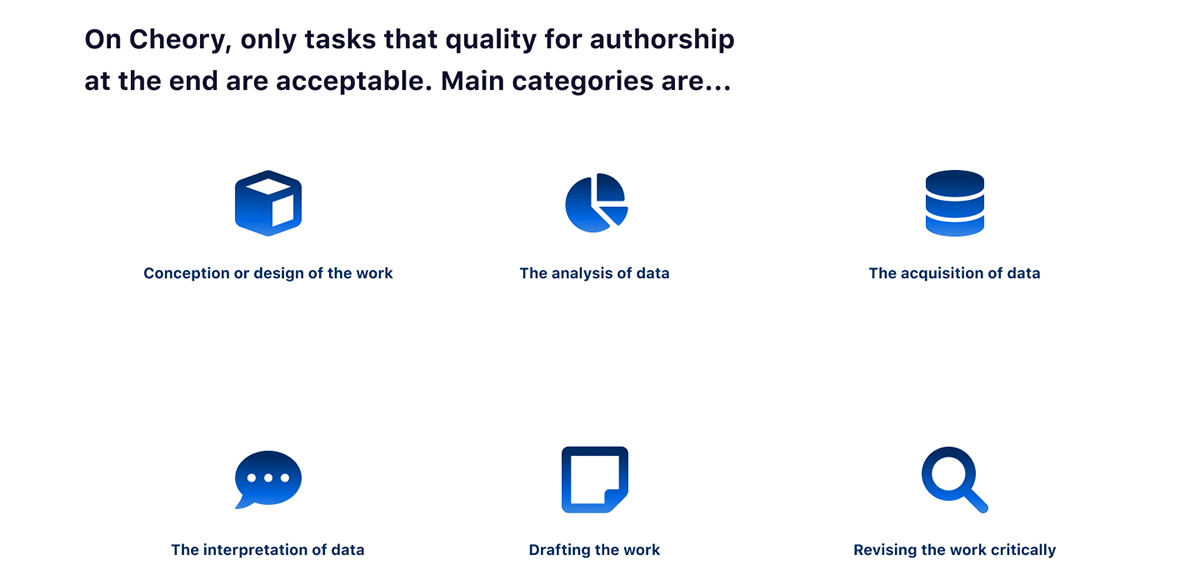 On Cheory, only tasks that quality for authorship at the end are acceptable. Main categories are...

Conception or design of the work

The analysis of data

The acquisition of data

The interpretation of data

Drafting the work

Revising the work critically